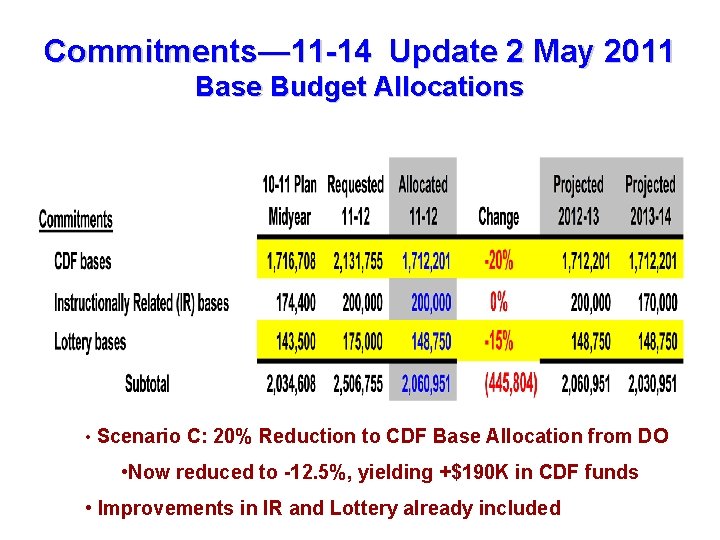 Commitments—11-14 Update 2 May 2011
Base Budget Allocations

| Commitments | 10-11 Plan Midyear | Requested 11-12 | Allocated 11-12 | Change | Projected 2012-13 | Projected 2013-14 |
|---|---|---|---|---|---|---|
| CDF bases | 1,716,708 | 2,131,755 | 1,712,201 | -20% | 1,712,201 | 1,712,201 |
| Instructionally Related (IR) bases | 174,400 | 200,000 | 200,000 | 0% | 200,000 | 170,000 |
| Lottery bases | 143,500 | 175,000 | 148,750 | -15% | 148,750 | 148,750 |
| Subtotal | 2,034,608 | 2,506,755 | 2,060,951 | (445,804) | 2,060,951 | 2,030,951 |

• Scenario C: 20% Reduction to CDF Base Allocation from DO

•Now reduced to -12.5%, yielding +$190K in CDF funds

• Improvements in IR and Lottery already included